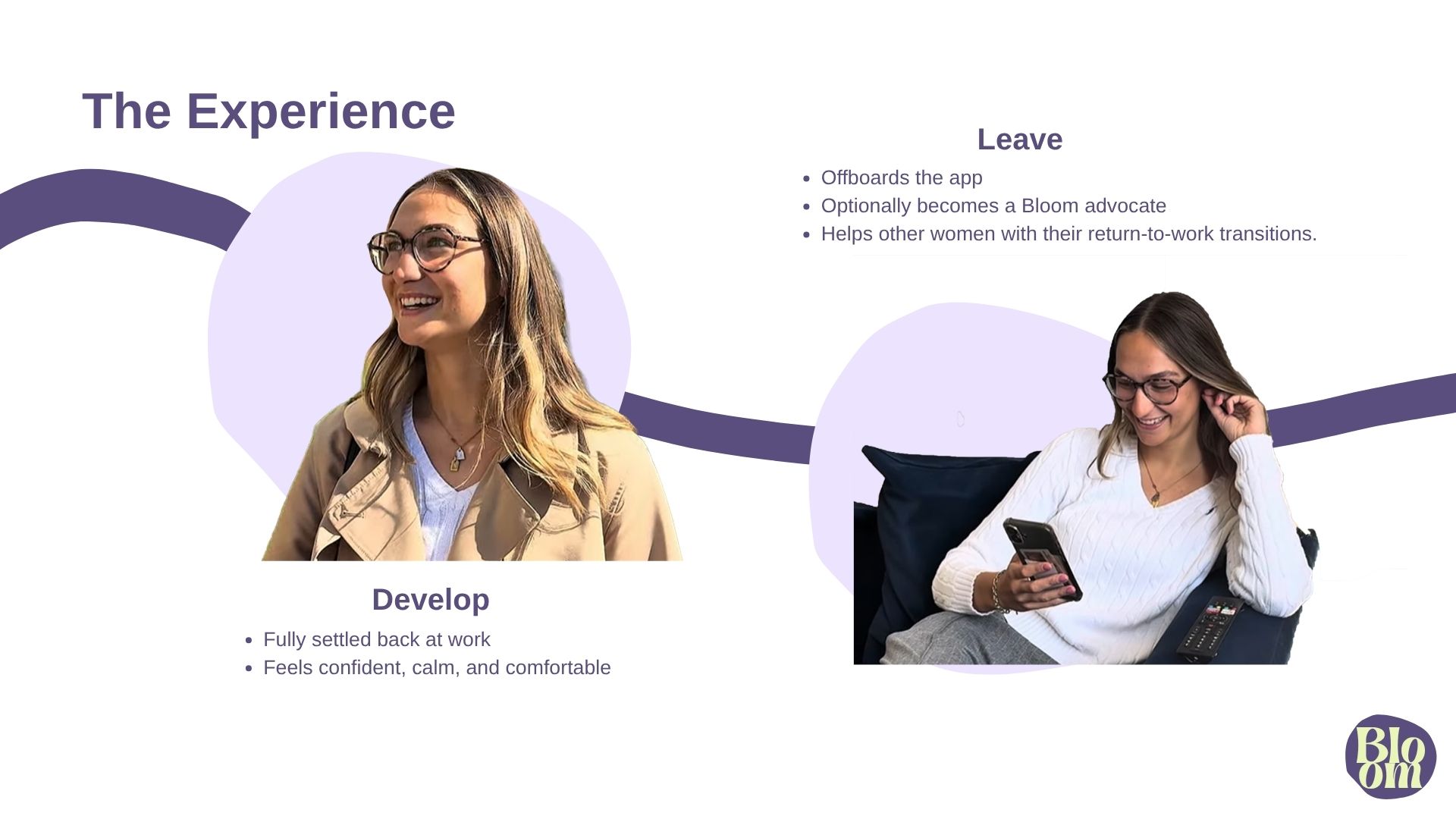 The Experience

Leave

- Offboards the app
- Optionally becomes a Bloom advocate
- Helps other women with their return-to-work transitions.

Develop

- Fully settled back at work
- Feels confident, calm, and comfortable

Bloom